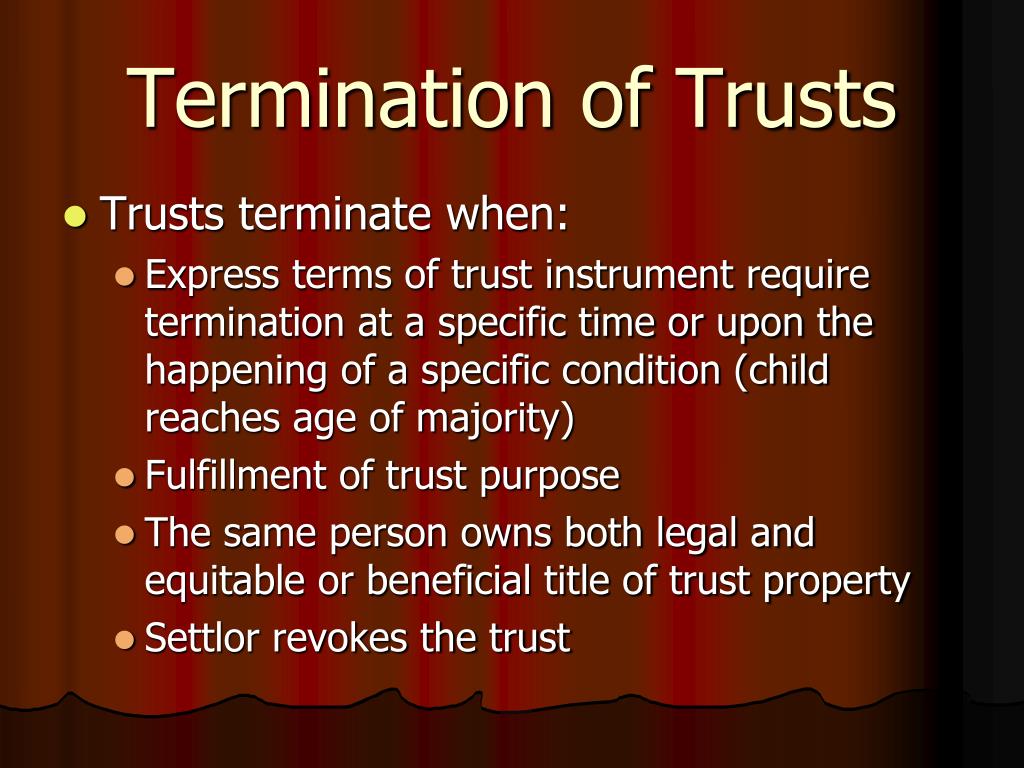 Termination of Trusts

Trusts terminate when:

Express terms of trust instrument require termination at a specific time or upon the happening of a specific condition (child reaches age of majority)

Fulfillment of trust purpose

The same person owns both legal and equitable or beneficial title of trust property

Settlor revokes the trust